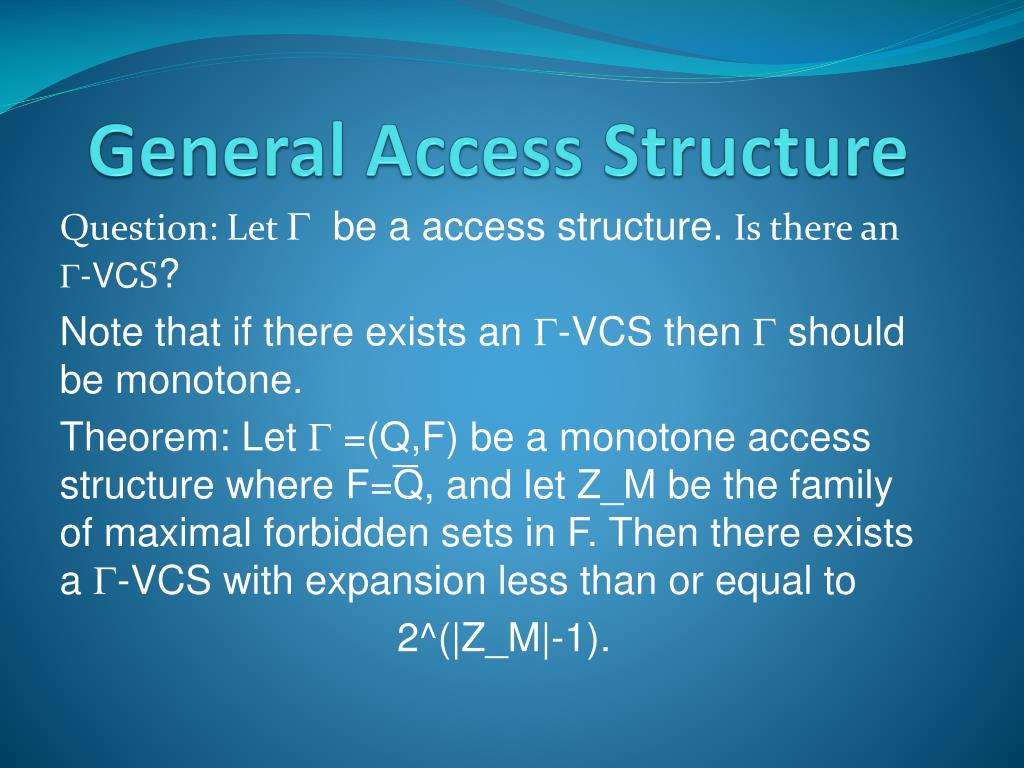 General Access Structure

Question: Let $\Gamma$ be a access structure. Is there an $\Gamma$-VCS?

Note that if there exists an $\Gamma$-VCS then $\Gamma$ should be monotone.

Theorem: Let $\Gamma$ =(Q,F) be a monotone access structure where F=$\overline{Q}$, and let Z_M be the family of maximal forbidden sets in F. Then there exists a $\Gamma$-VCS with expansion less than or equal to

2^(|Z_M|-1).